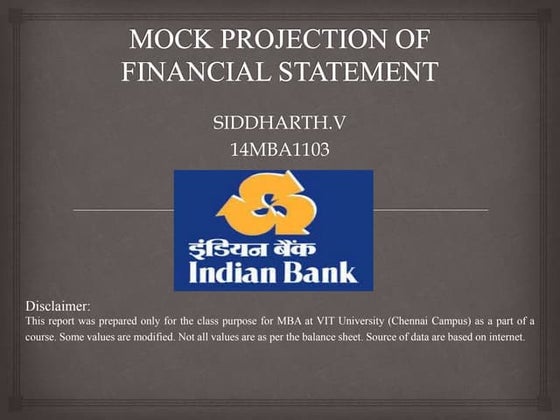 MOCK PROJECTION OF FINANCIAL STATEMENT

SIDDHARTH.V
14MBA1103

इंडियन बैंक
Indian Bank

Disclaimer:
This report was prepared only for the class purpose for MBA at VIT University (Chennai Campus) as a part of a course. Some values are modified. Not all values are as per the balance sheet. Source of data are based on internet.